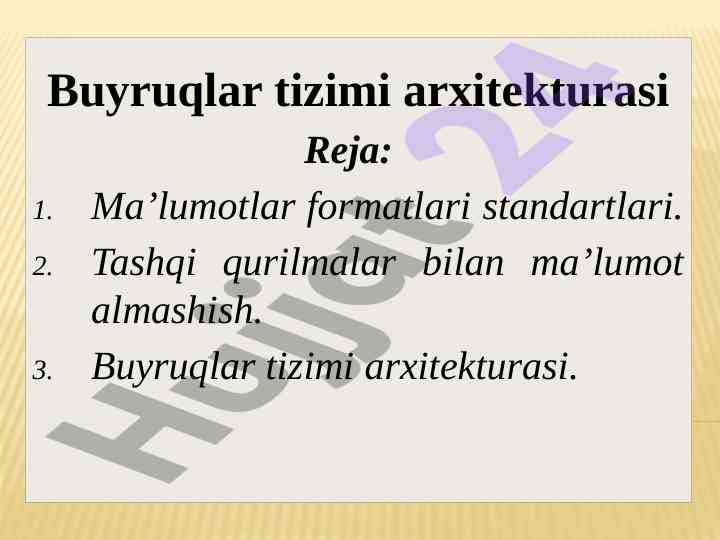 Buyruqlar tizimi arxitekturasi

Reja:

1. Ma’lumotlar formatlari standartlari.
2. Tashqi qurilmalar bilan ma’lumot almashish.
3. Buyruqlar tizimi arxitekturasi.

Hujjat 24